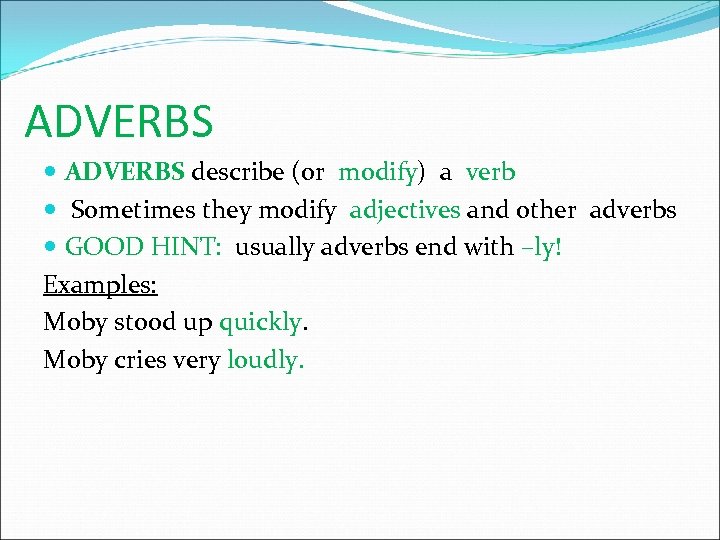 ADVERBS

- ADVERBS describe (or modify) a verb
- Sometimes they modify adjectives and other adverbs
- GOOD HINT: usually adverbs end with –ly!

Examples:

Moby stood up quickly.

Moby cries very loudly.